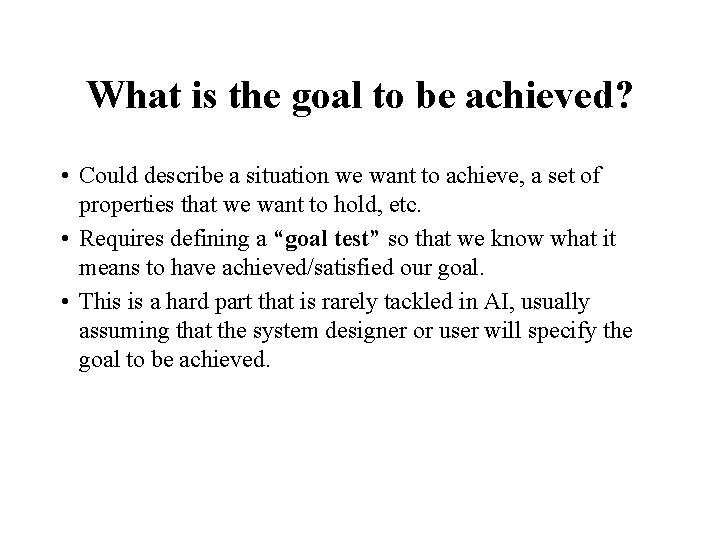 What is the goal to be achieved?

• Could describe a situation we want to achieve, a set of properties that we want to hold, etc.

• Requires defining a “goal test” so that we know what it means to have achieved/satisfied our goal.

• This is a hard part that is rarely tackled in AI, usually assuming that the system designer or user will specify the goal to be achieved.